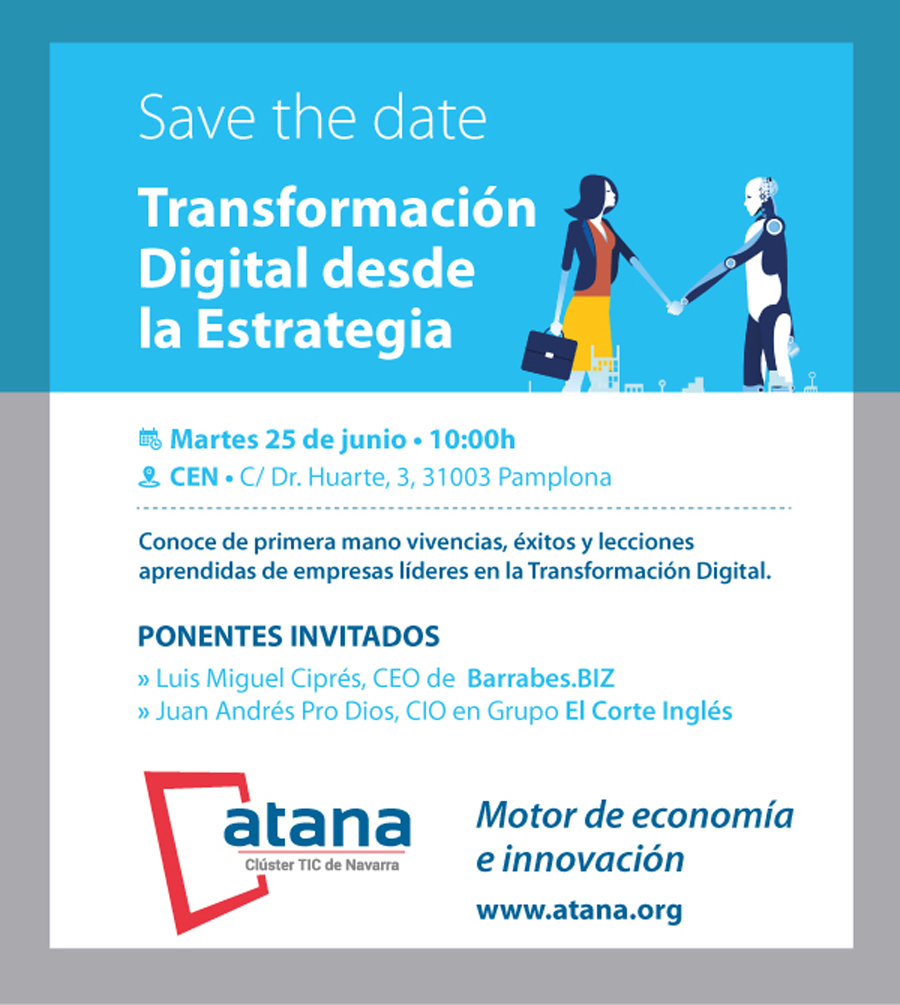 Save the date

Transformación Digital desde la Estrategia

Martes 25 de junio • 10:00h
CEN • C/ Dr. Huarte, 3, 31003 Pamplona

Conoce de primera mano vivencias, éxitos y lecciones aprendidas de empresas líderes en la Transformación Digital.

PONENTES INVITADOS
» Luis Miguel Ciprés, CEO de Barrabes.BIZ
» Juan Andrés Pro Dios, CIO en Grupo El Corte Inglés

atana
Clúster TIC de Navarra

Motor de economía e innovación
www.atana.org